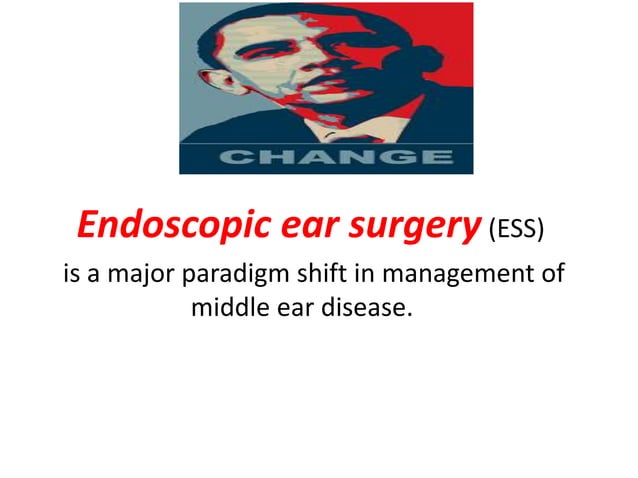 CHANGE

Endoscopic ear surgery (ESS) is a major paradigm shift in management of middle ear disease.